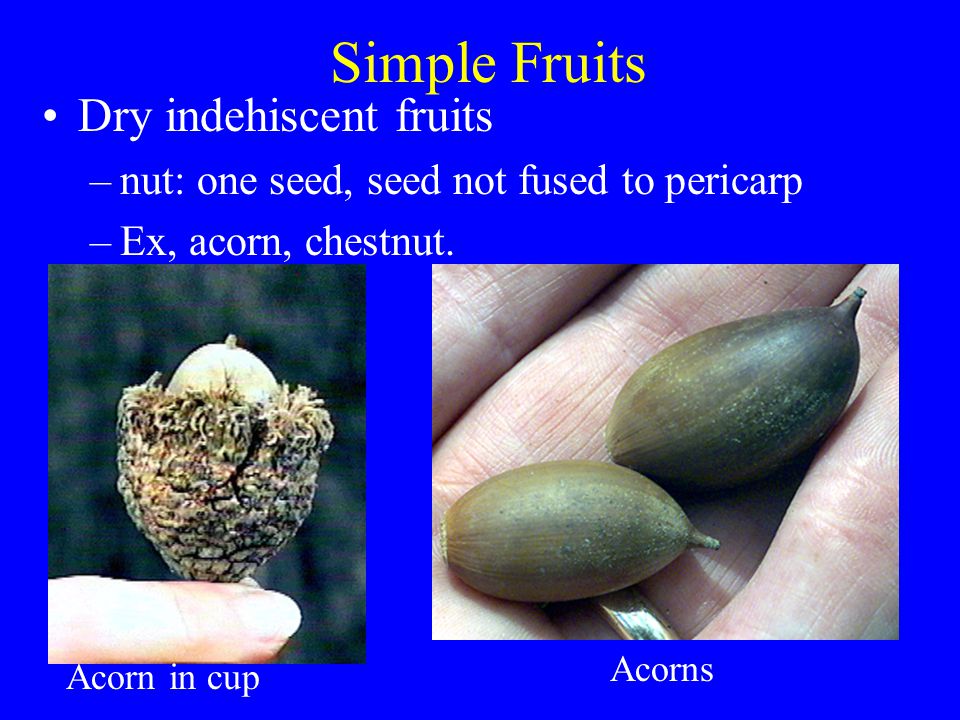 Simple Fruits

• Dry indehiscent fruits

– nut: one seed, seed not fused to pericarp

– Ex, acorn, chestnut.

Acorn in cup

Acorns